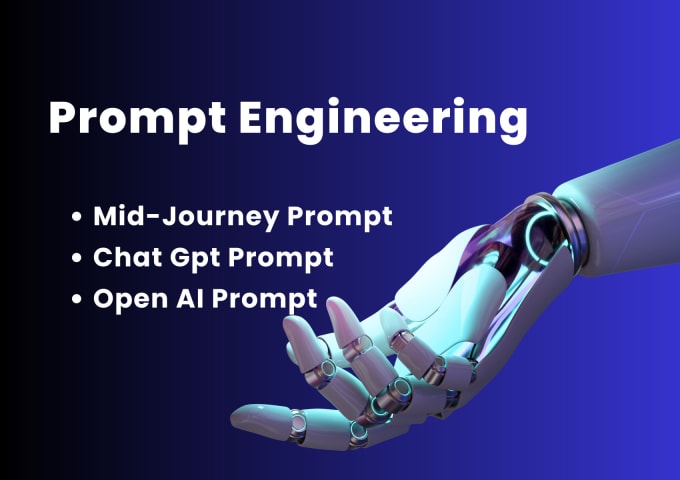 Prompt Engineering

• Mid-Journey Prompt
• Chat Gpt Prompt
• Open AI Prompt